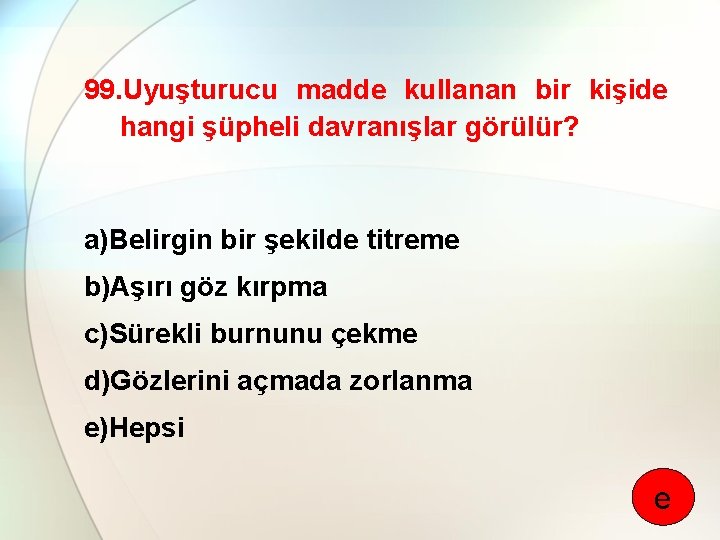 99.Uyuşturucu madde kullanan bir kişide hangi şüpheli davranışlar görülür?

a)Belirgin bir şekilde titreme

b)Aşırı göz kırpma

c)Sürekli burnunu çekme

d)Gözlerini açmada zorlanma

e)Hepsi

e